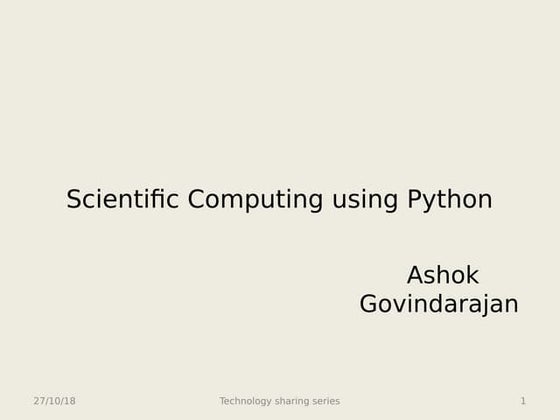 Scientific Computing using Python

Ashok Govindarajan

27/10/18 Technology sharing series 1